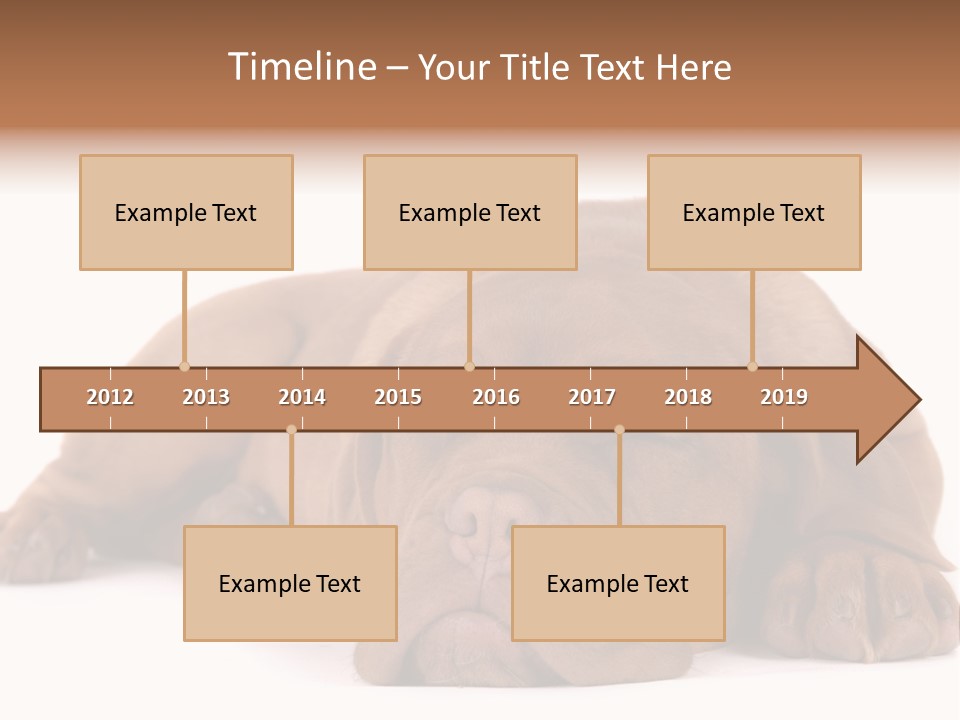 Timeline – Your Title Text Here

Example Text

Example Text

Example Text

2012 2013 2014 2015 2016 2017 2018 2019

Example Text

Example Text